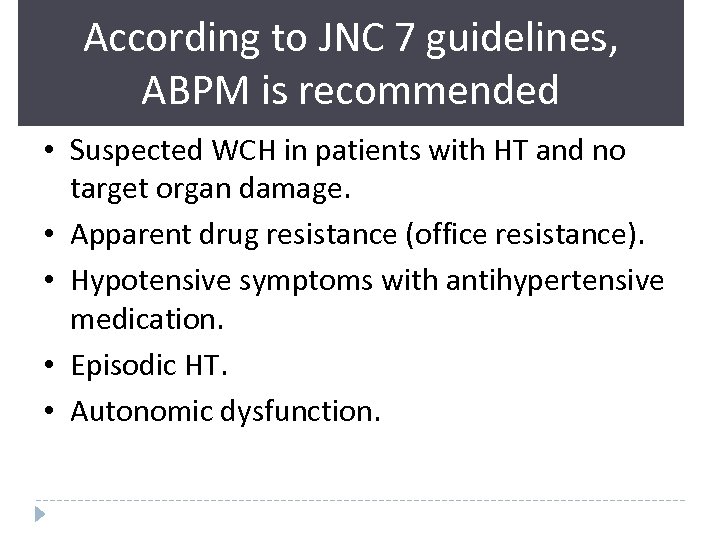 According to JNC 7 guidelines, ABPM is recommended

• Suspected WCH in patients with HT and no target organ damage.
• Apparent drug resistance (office resistance).
• Hypotensive symptoms with antihypertensive medication.
• Episodic HT.
• Autonomic dysfunction.